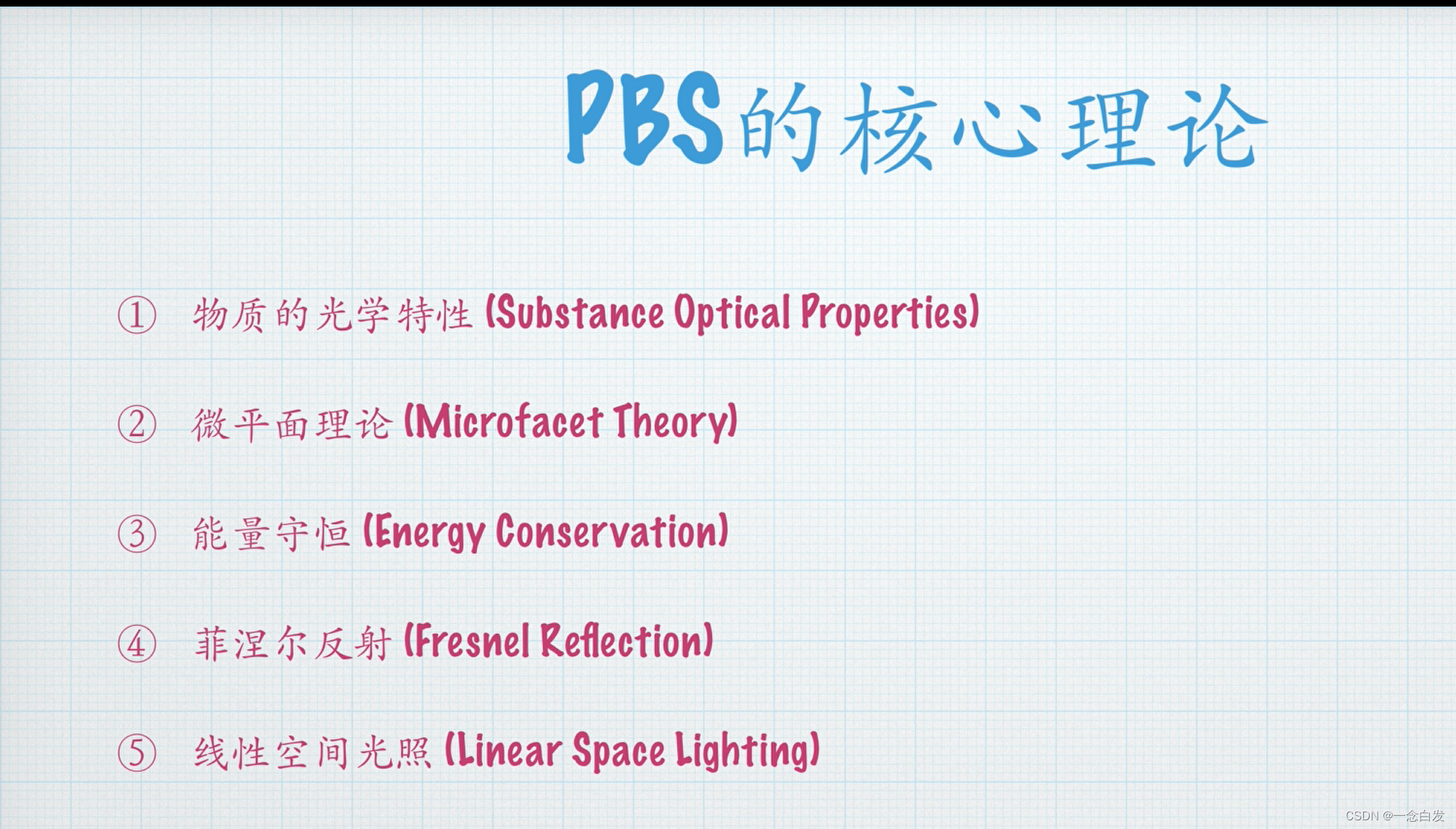 PBS的核心理论

① 物质的光学特性 (Substance Optical Properties)

② 微平面理论 (Microfacet Theory)

③ 能量守恒 (Energy Conservation)

④ 菲涅尔反射 (Fresnel Reflection)

⑤ 线性空间光照 (Linear Space Lighting)

CSDN @一念白发